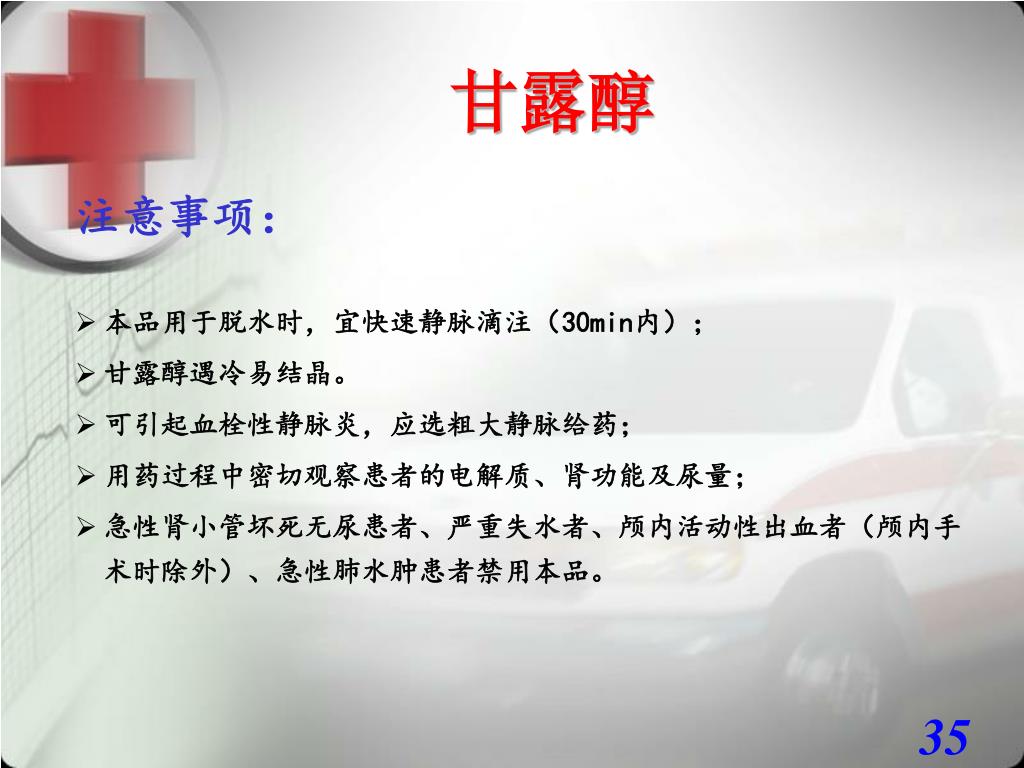 甘露醇

注意事项：

➢ 本品用于脱水时，宜快速静脉滴注（30min内）；

➢ 甘露醇遇冷易结晶。

➢ 可引起血栓性静脉炎，应选粗大静脉给药；

➢ 用药过程中密切观察患者的电解质、肾功能及尿量；

➢ 急性肾小管坏死无尿患者、严重失水者、颅内活动性出血者（颅内手术时除外）、急性肺水肿患者禁用本品。

35